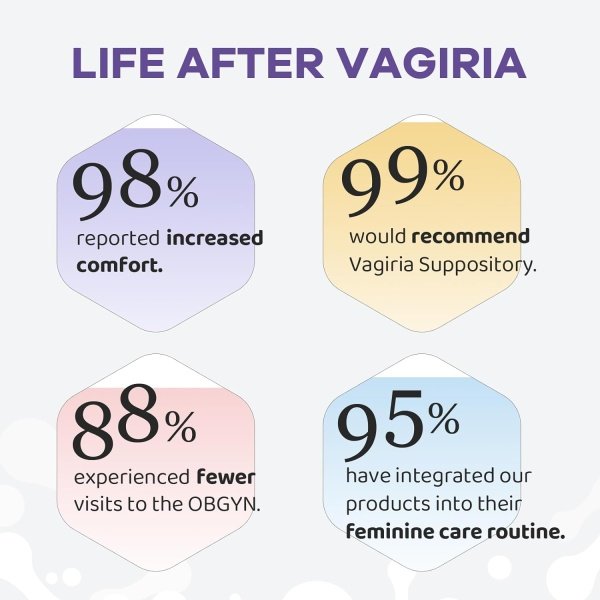 LIFE AFTER VAGIRIA

98%
reported increased comfort.

99%
would recommend Vagiria Suppository.

88%
experienced fewer visits to the OBGYN.

95%
have integrated our products into their feminine care routine.